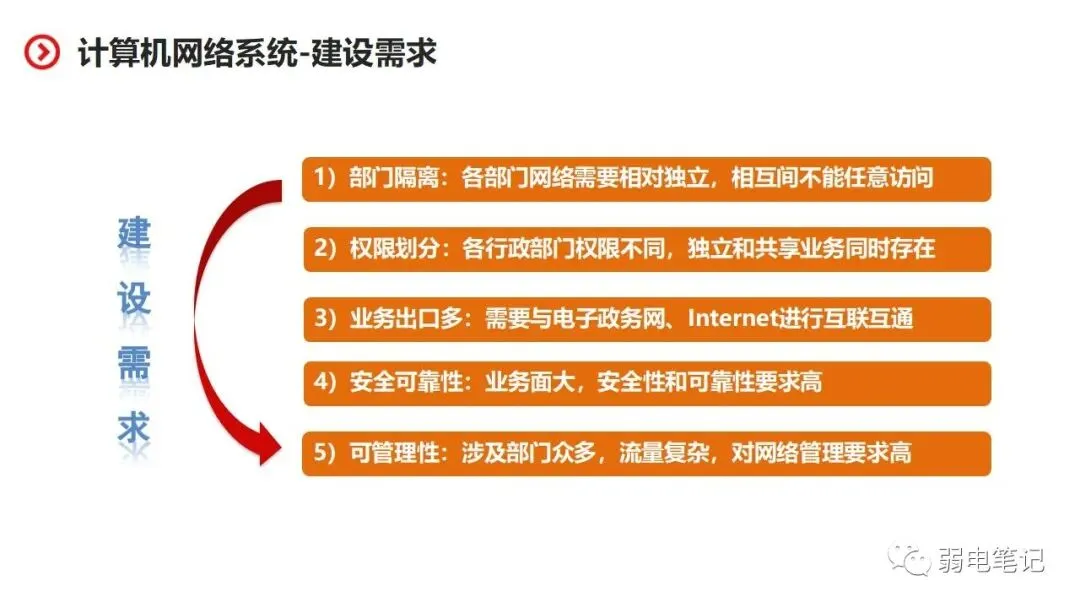 计算机网络系统-建设需求

建设需求

1）部门隔离：各部门网络需要相对独立，相互间不能任意访问

2）权限划分：各行政部门权限不同，独立和共享业务同时存在

3）业务出口多：需要与电子政务网、Internet进行互联互通

4）安全可靠性：业务面大，安全性和可靠性要求高

5）可管理性：涉及部门众多，流量复杂，对网络管理要求高

弱电笔记